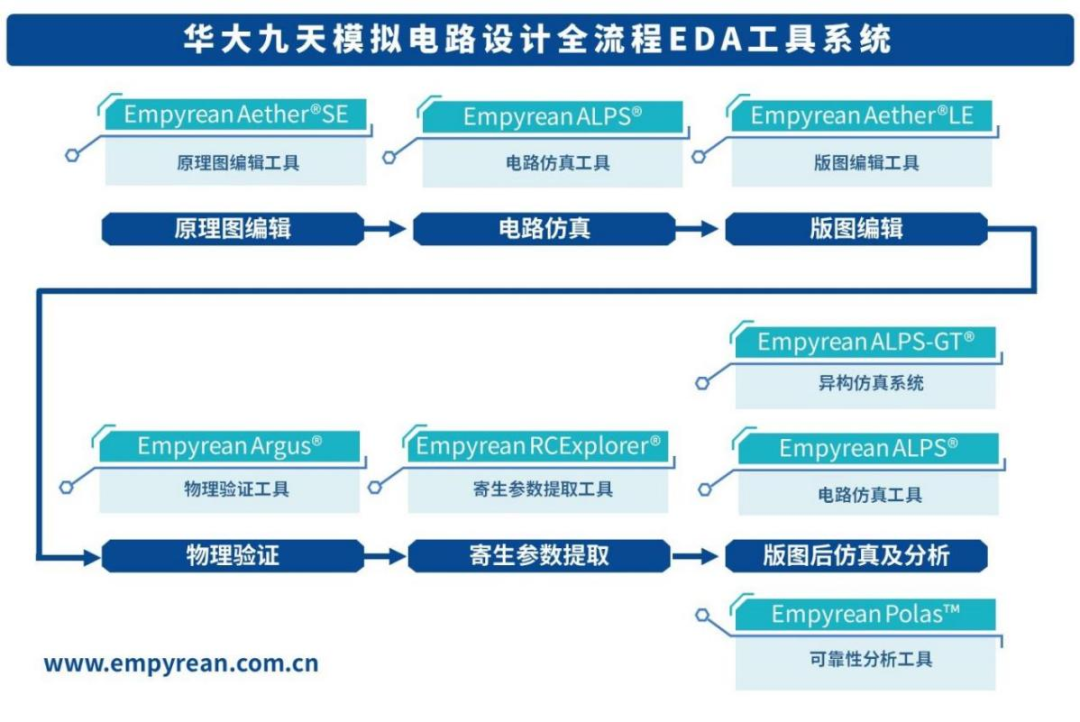 华大九天模拟电路设计全流程EDA工具系统

Empyrean Aether®SE
原理图编辑工具

Empyrean ALPS®
电路仿真工具

Empyrean Aether®LE
版图编辑工具

原理图编辑

电路仿真

版图编辑

Empyrean ALPS-GT®
异构仿真系统

Empyrean Argus®
物理验证工具

Empyrean RCExplorer®
寄生参数提取工具

Empyrean ALPS®
电路仿真工具

物理验证

寄生参数提取

版图后仿真及分析

Empyrean Polas™
可靠性分析工具

www.empyrean.com.cn